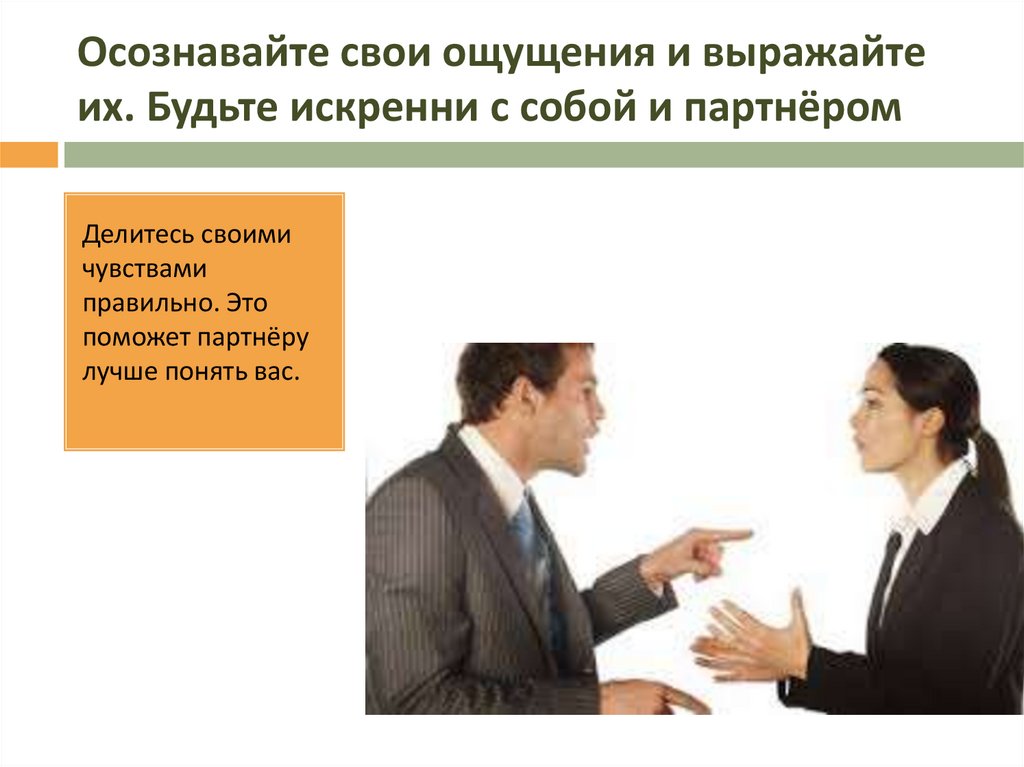 Осознавайте свои ощущения и выражайте их. Будьте искренни с собой и партнёром

Делитесь своими чувствами правильно. Это поможет партнёру лучше понять вас.